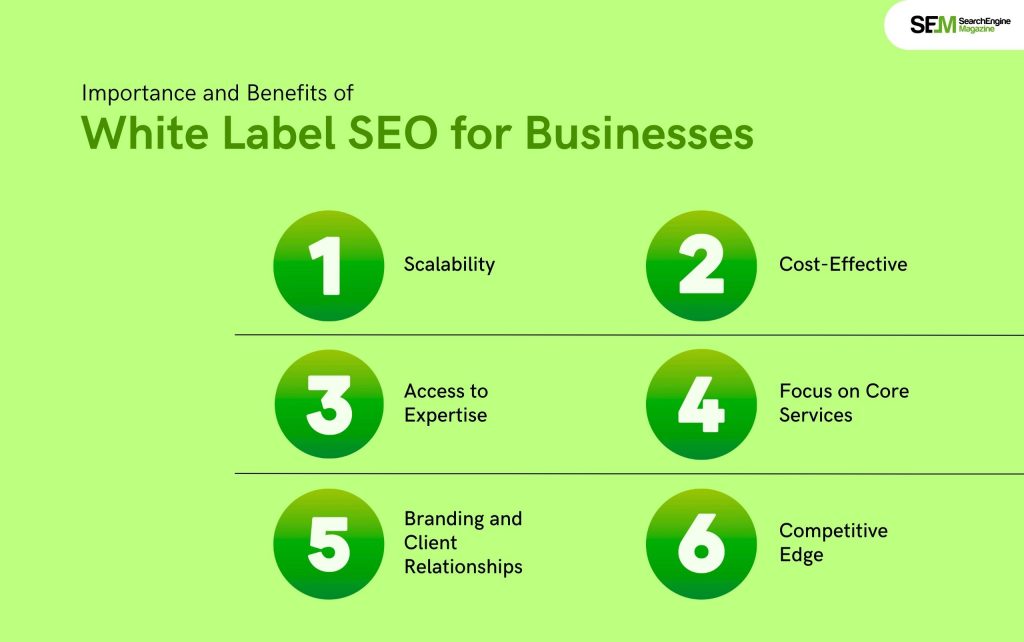 SEM SearchEngine Magazine

Importance and Benefits of
White Label SEO for Businesses

1 Scalability

2 Cost-Effective

3 Access to Expertise

4 Focus on Core Services

5 Branding and Client Relationships

6 Competitive Edge